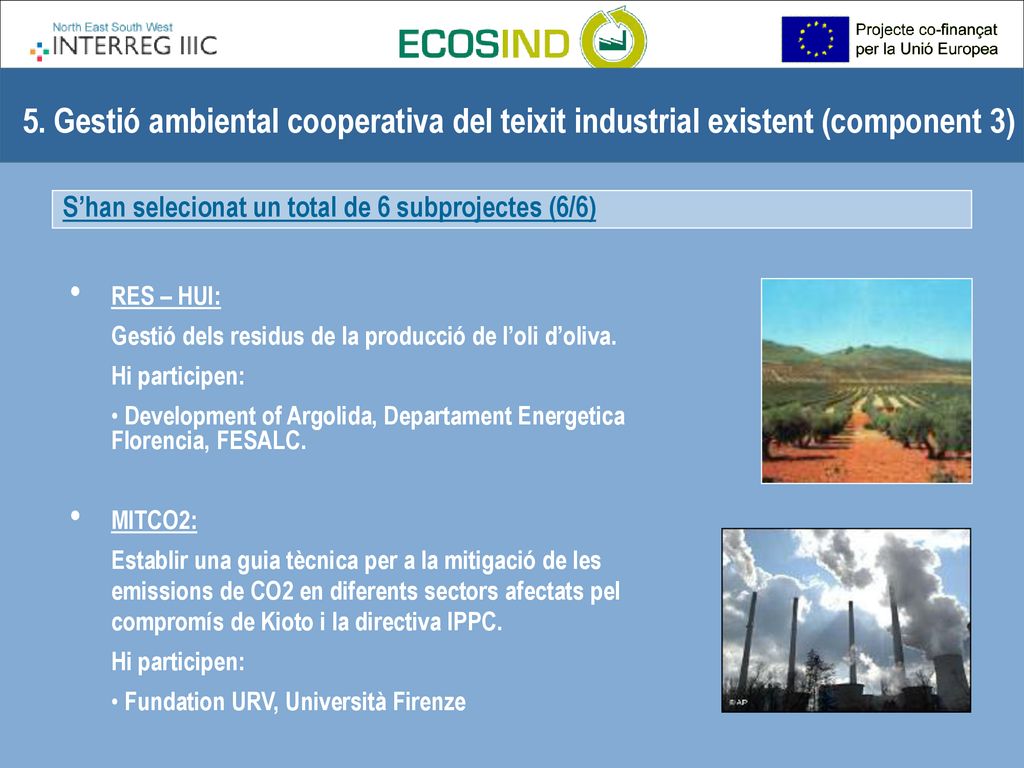 North East South West
INTERREG IIIC

ECOSIND

Projecte co-finançat per la Unió Europea

5. Gestió ambiental cooperativa del teixit industrial existent (component 3)

S'han selecionat un total de 6 subprojectes (6/6)

• RES – HUI:

Gestió dels residus de la producció de l'oli d'oliva.

Hi participen:

• Development of Argolida, Departament Energetica Florencia, FESALC.

• MITCO2:

Establir una guia tècnica per a la mitigació de les emissions de CO2 en diferents sectors afectats pel compromís de Kioto i la directiva IPPC.

Hi participen:

• Fundation URV, Università Firenze

© AP